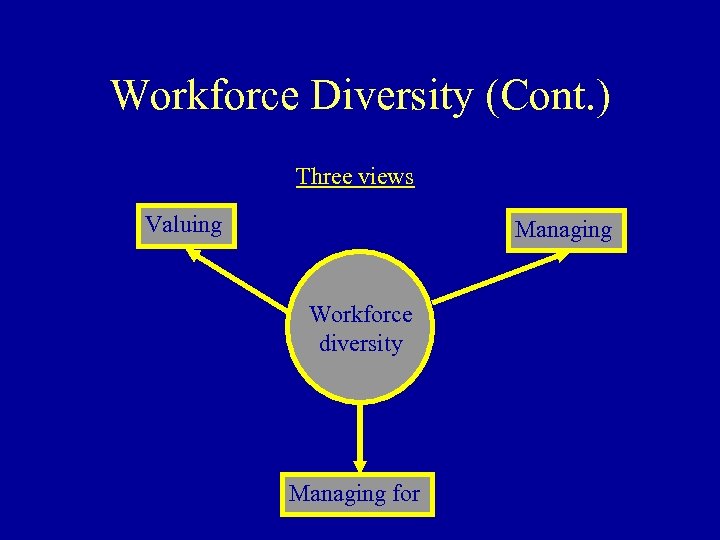 Workforce Diversity (Cont.)

Three views

Valuing

Managing

Workforce diversity

Managing for